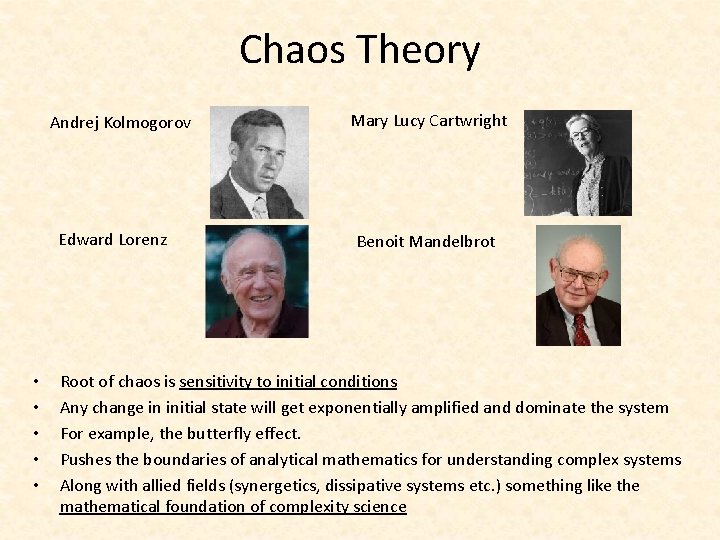 Chaos Theory

Andrej Kolmogorov

Mary Lucy Cartwright

Edward Lorenz

Benoit Mandelbrot

• Root of chaos is sensitivity to initial conditions
• Any change in initial state will get exponentially amplified and dominate the system
• For example, the butterfly effect.
• Pushes the boundaries of analytical mathematics for understanding complex systems
• Along with allied fields (synergetics, dissipative systems etc.) something like the mathematical foundation of complexity science